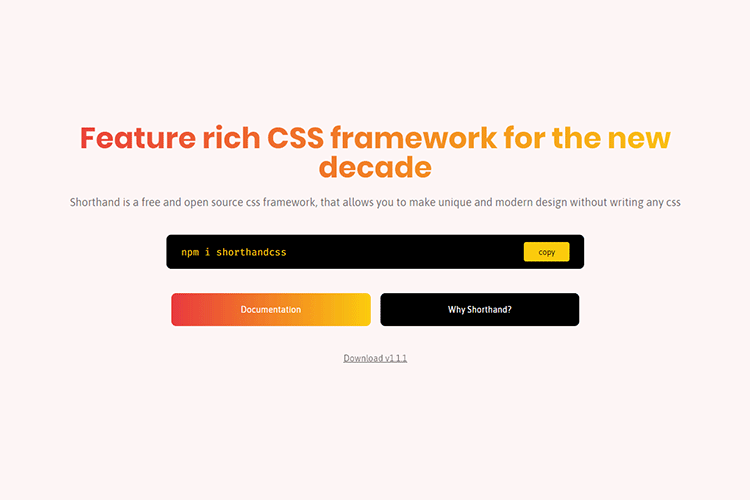 Feature rich CSS framework for the new decade

Shorthand is a free and open source css framework, that allows you to make unique and modern design without writing any css

npm i shorthandcss

copy

Documentation

Why Shorthand?

Download v1.1.1